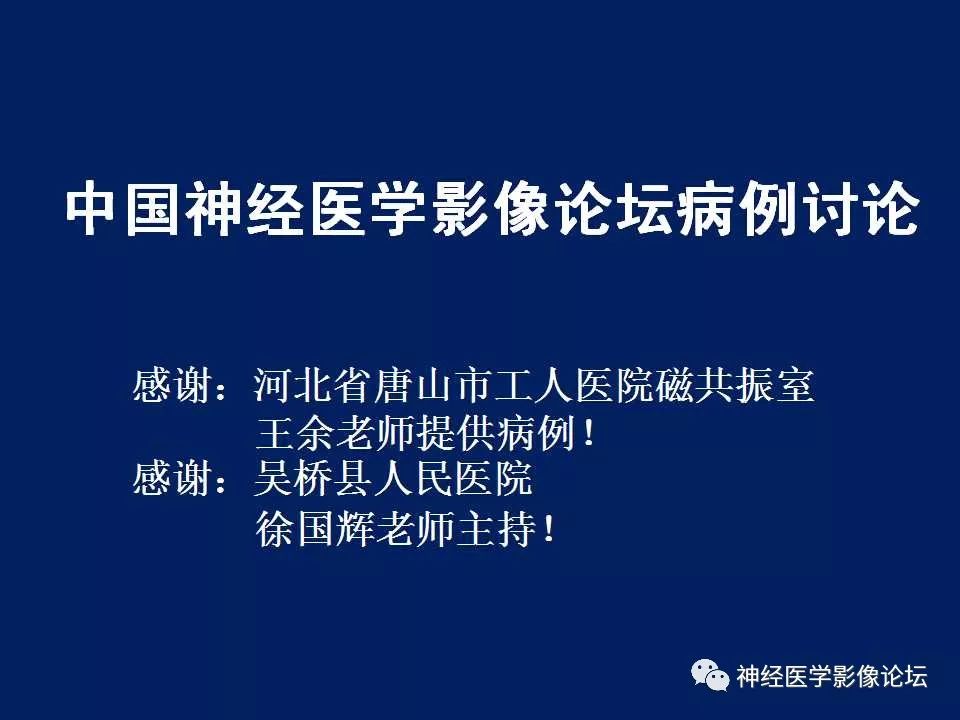 中国神经医学影像论坛病例讨论

感谢：河北省唐山市工人医院磁共振室
王余老师提供病例！
感谢：吴桥县人民医院
徐国辉老师主持！

神经医学影像论坛